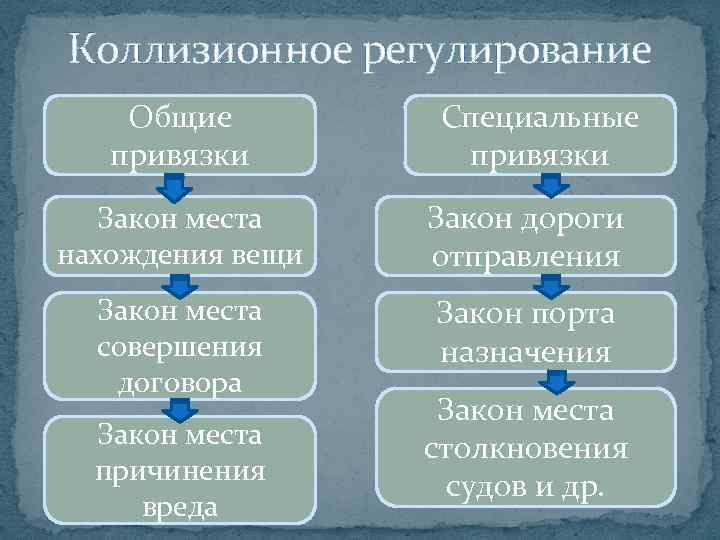 Коллизионное регулирование

Общие привязки

Закон места нахождения вещи

Закон места совершения договора

Закон места причинения вреда

Специальные привязки

Закон дороги отправления

Закон порта назначения

Закон места столкновения судов и др.